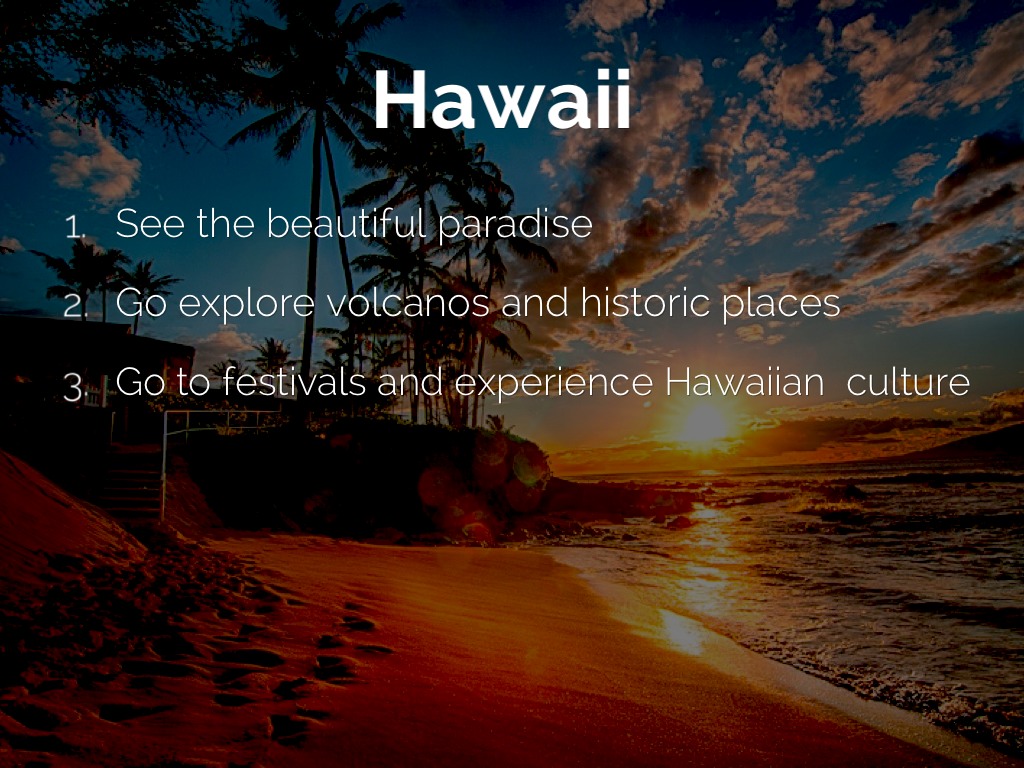 Hawaii

1. See the beautiful paradise
2. Go explore volcanos and historic places
3. Go to festivals and experience Hawaiian culture